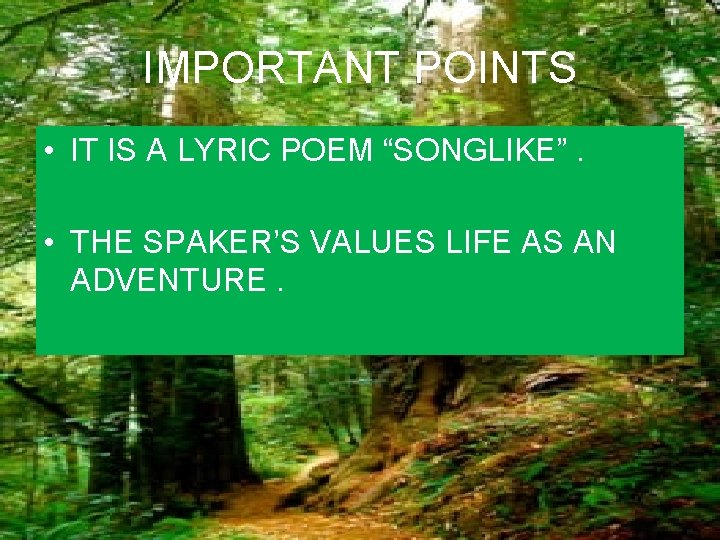 IMPORTANT POINTS

• IT IS A LYRIC POEM “SONGLIKE” .

• THE SPAKER’S VALUES LIFE AS AN ADVENTURE .